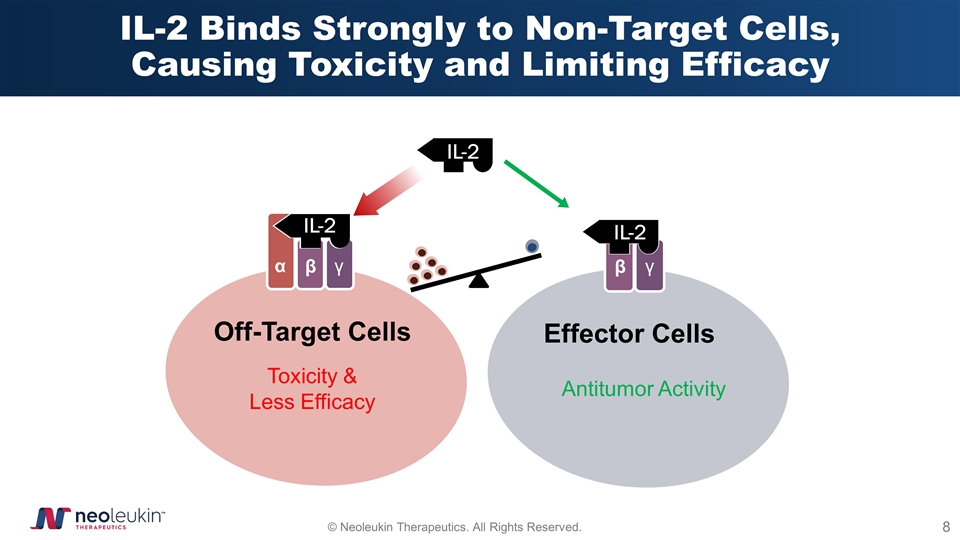 IL-2 Binds Strongly to Non-Target Cells, Causing Toxicity and Limiting Efficacy

IL-2

IL-2

α β γ

IL-2

β γ

Off-Target Cells

Toxicity & Less Efficacy

Effector Cells

Antitumor Activity

neoleukin™ THERAPEUTICS

© Neoleukin Therapeutics. All Rights Reserved.

8